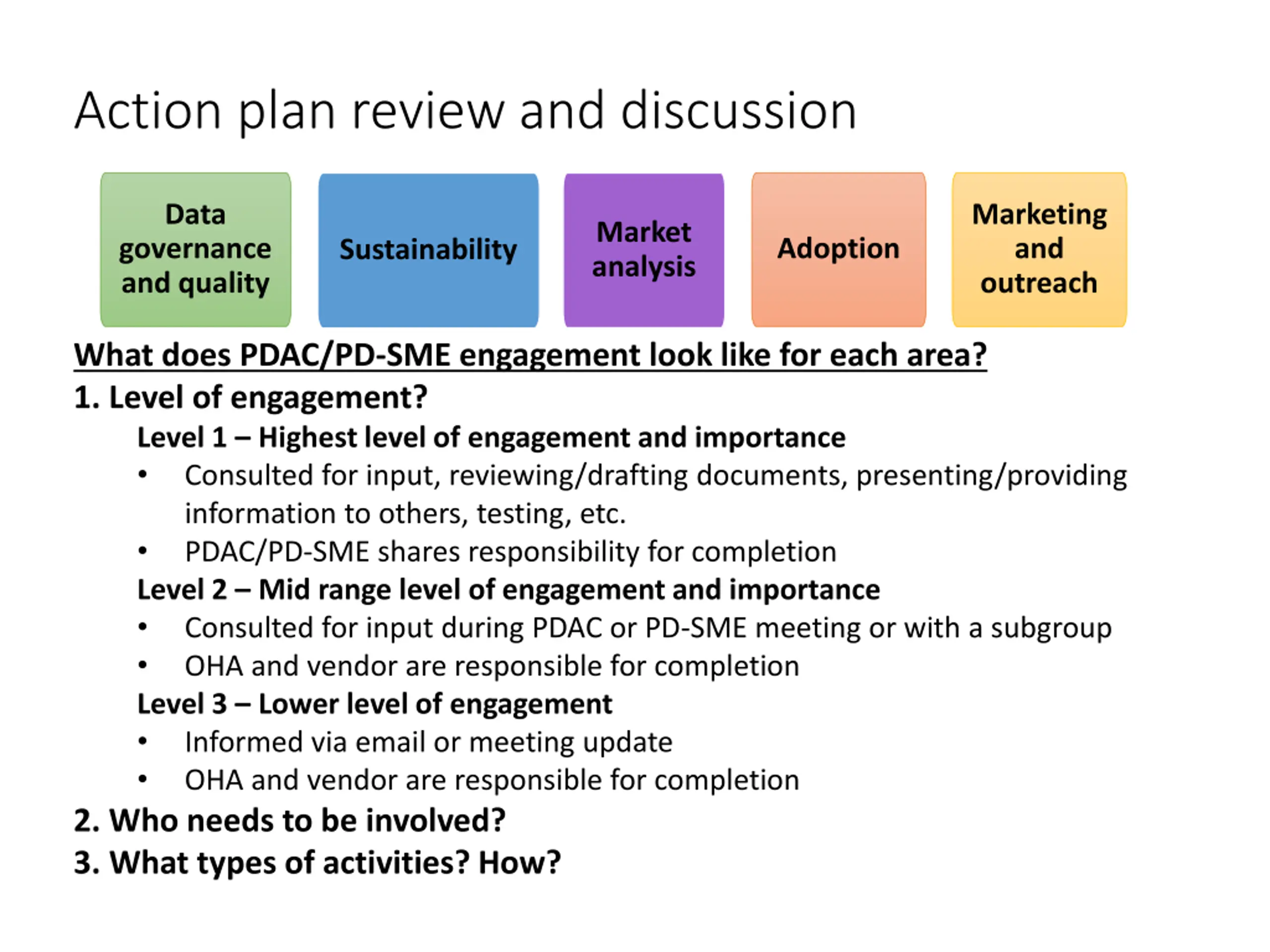 Action plan review and discussion

Data governance and quality

Sustainability

Market analysis

Adoption

Marketing and outreach

What does PDAC/PD-SME engagement look like for each area?

1. Level of engagement?

Level 1 – Highest level of engagement and importance

• Consulted for input, reviewing/drafting documents, presenting/providing information to others, testing, etc.
• PDAC/PD-SME shares responsibility for completion

Level 2 – Mid range level of engagement and importance

• Consulted for input during PDAC or PD-SME meeting or with a subgroup
• OHA and vendor are responsible for completion

Level 3 – Lower level of engagement

• Informed via email or meeting update
• OHA and vendor are responsible for completion

2. Who needs to be involved?

3. What types of activities? How?